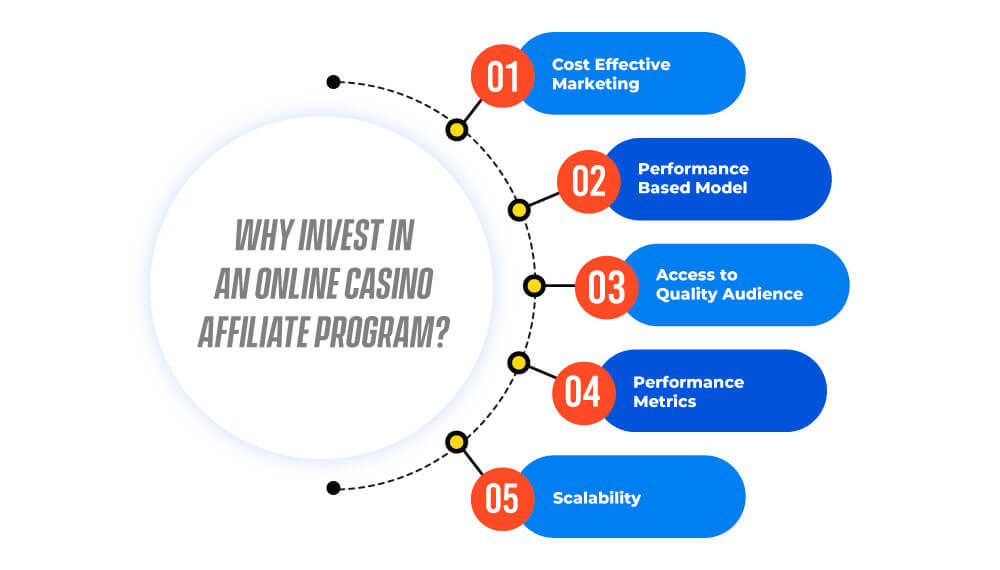 WHY INVEST IN AN ONLINE CASINO AFFILIATE PROGRAM?

01 Cost Effective Marketing

02 Performance Based Model

03 Access to Quality Audience

04 Performance Metrics

05 Scalability